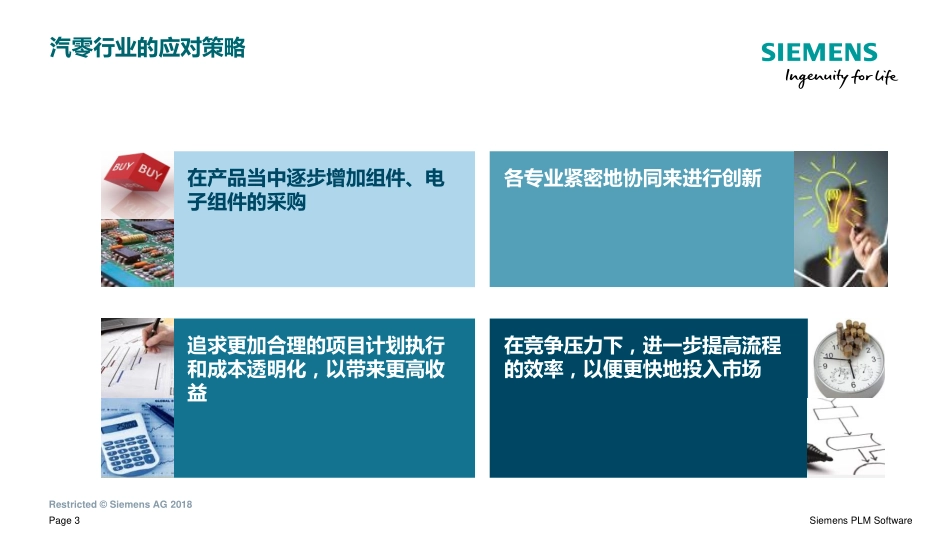 汽零行业的应对策略

SIEMENS
Ingenuity for life

BUY BUY

在产品当中逐步增加组件、电子组件的采购

各专业紧密地协同来进行创新

追求更加合理的项目计划执行和成本透明化，以带来更高收益

在竞争压力下，进一步提高流程的效率，以便更快地投入市场

Restricted © Siemens AG 2018

Page 3

Siemens PLM Software